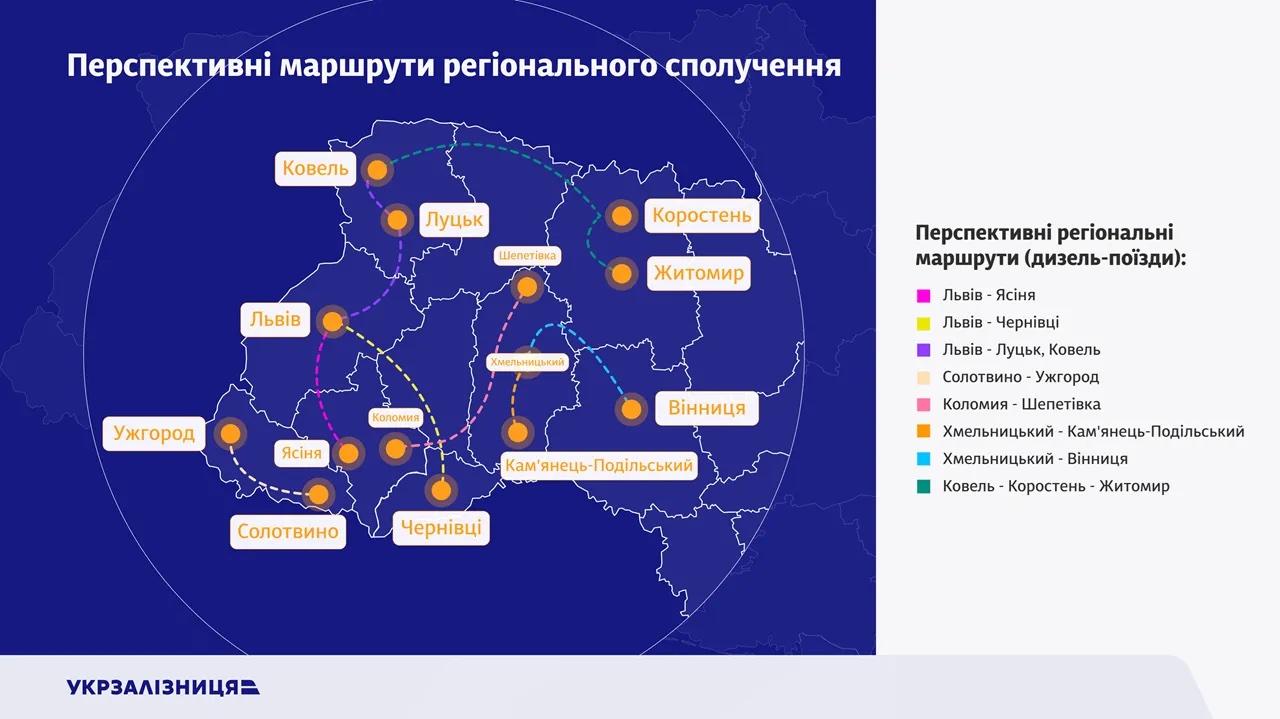 Перспективні маршрути регіонального сполучення

Ковель
Луцьк
Коростень
Житомир
Шепетівка
Львів
Хмельницький
Вінниця
Коломия
Ужгород
Ясіня
Кам'янець-Подільський
Солотвино
Чернівці

Перспективні регіональні маршрути (дизель-поїзди):

Львів - Ясіня
Львів - Чернівці
Львів - Луцьк, Ковель
Солотвино - Ужгород
Коломия - Шепетівка
Хмельницький - Кам'янець-Подільський
Хмельницький - Вінниця
Ковель - Коростень - Житомир

УКРЗАЛІЗНИЦЯ